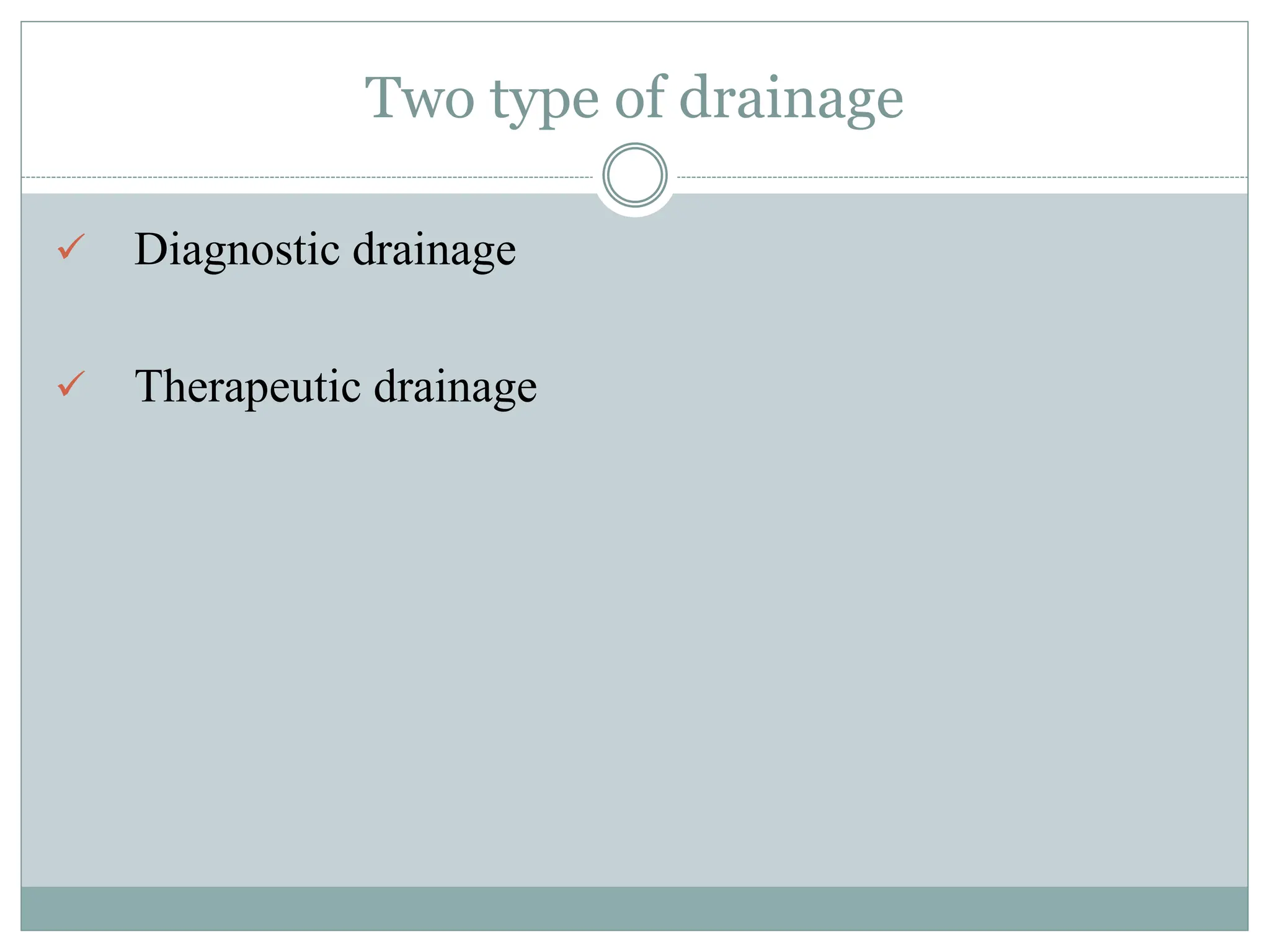 Two type of drainage

✓ Diagnostic drainage

✓ Therapeutic drainage